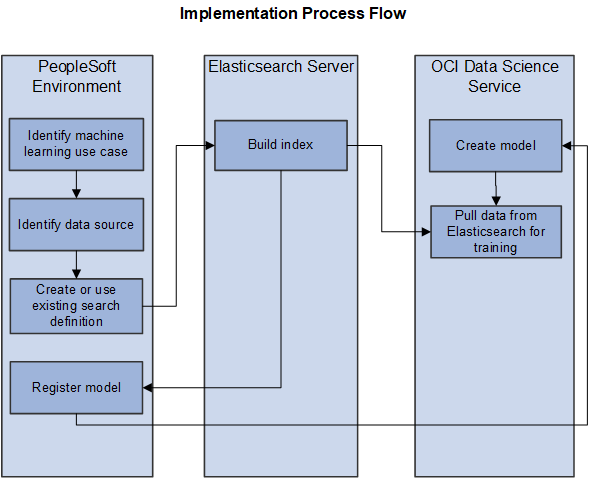 Implementation Process Flow

PeopleSoft Environment

Identify machine learning use case

Identify data source

Create or use existing search definition

Register model

Elasticsearch Server

Build index

OCI Data Science Service

Create model

Pull data from Elasticsearch for training